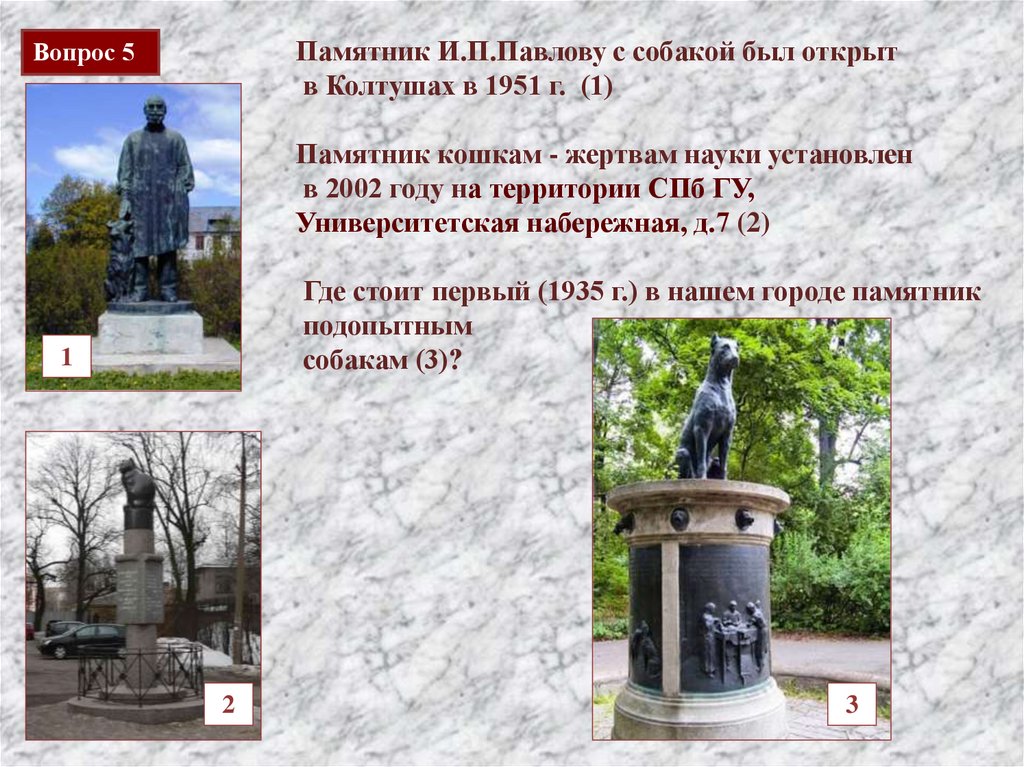 Вопрос 5

Памятник И.П.Павлову с собакой был открыт в Колтушах в 1951 г. (1)

Памятник кошкам - жертвам науки установлен в 2002 году на территории СПб ГУ, Университетская набережная, д.7 (2)

Где стоит первый (1935 г.) в нашем городе памятник подопытным собакам (3)?

1

2

3